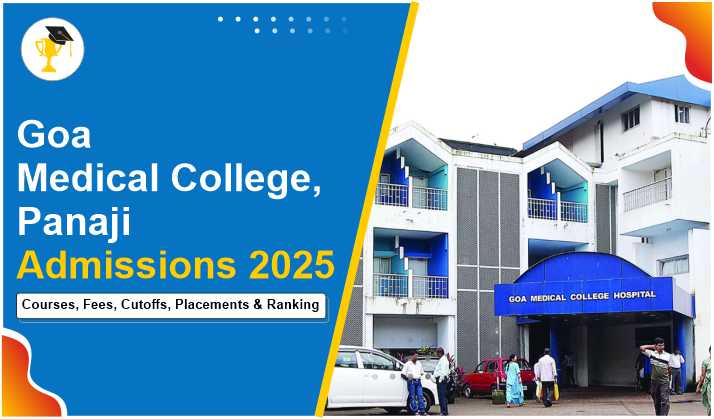 Goa
Medical College,
Panaji
Admissions 2025

Courses, Fees, Cutoffs, Placements & Ranking

GOA MEDICAL COLLEGE HOSPITAL